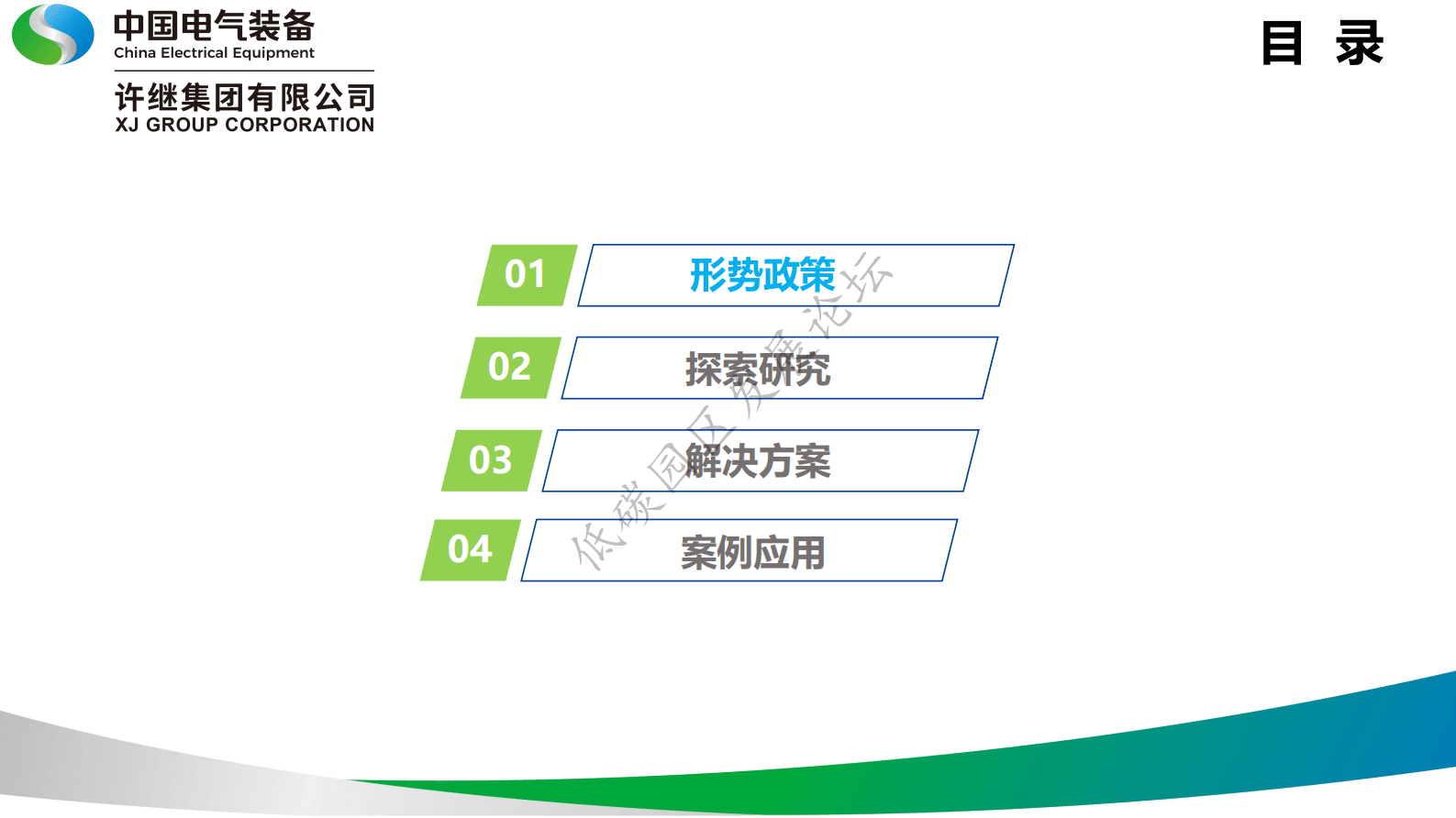 中国电气装备
China Electrical Equipment

许继集团有限公司
XJ GROUP CORPORATION

目 录

01 形势政策

02 探索研究

03 解决方案

04 案例应用

低碳园区发展论坛